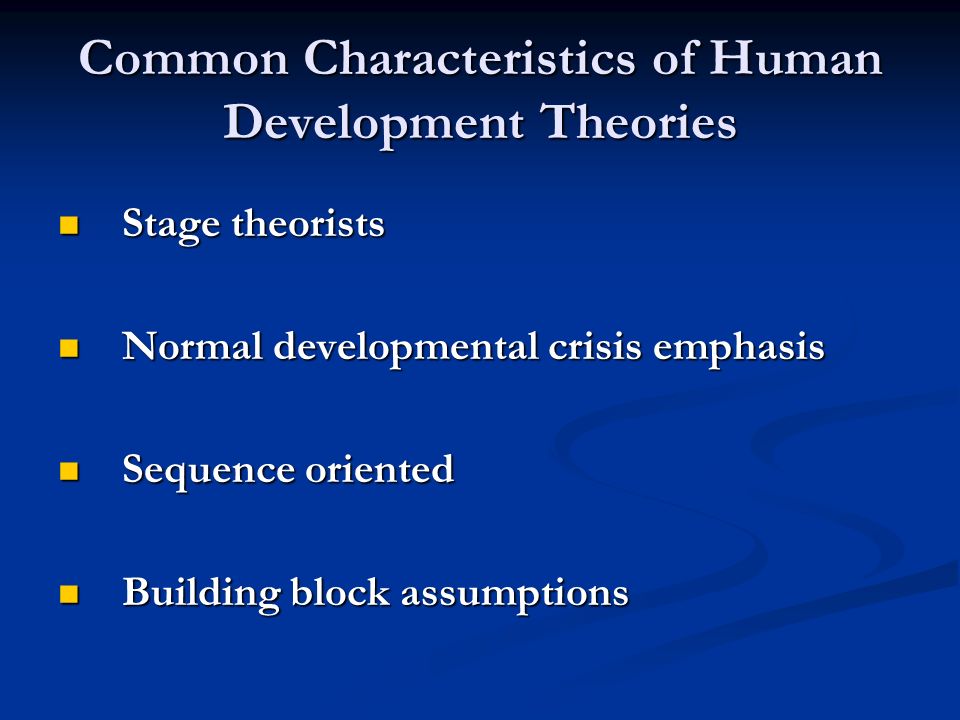 Common Characteristics of Human Development Theories

- Stage theorists

- Normal developmental crisis emphasis

- Sequence oriented

- Building block assumptions